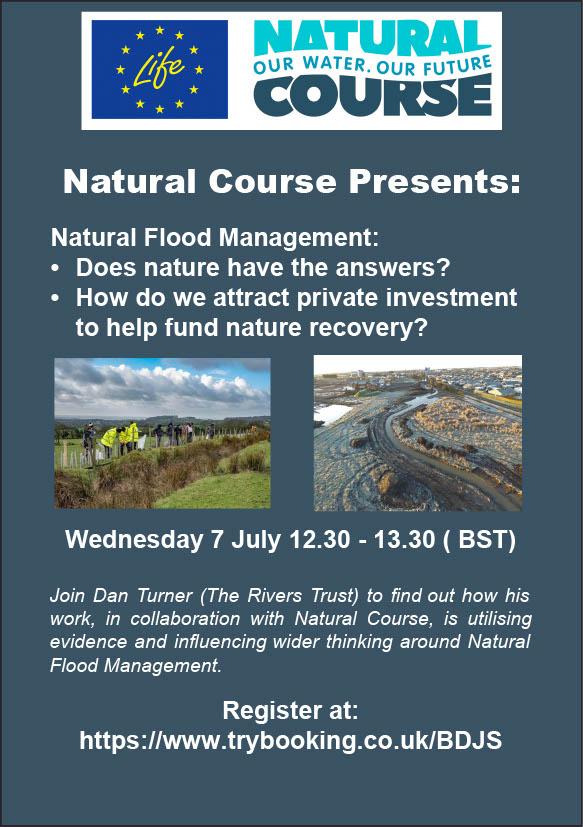 Life

NATURAL
OUR WATER. OUR FUTURE
COURSE

Natural Course Presents:

Natural Flood Management:
• Does nature have the answers?
• How do we attract private investment to help fund nature recovery?

Wednesday 7 July 12.30 - 13.30 ( BST)

Join Dan Turner (The Rivers Trust) to find out how his work, in collaboration with Natural Course, is utilising evidence and influencing wider thinking around Natural Flood Management.

Register at:
https://www.trybooking.co.uk/BDJS